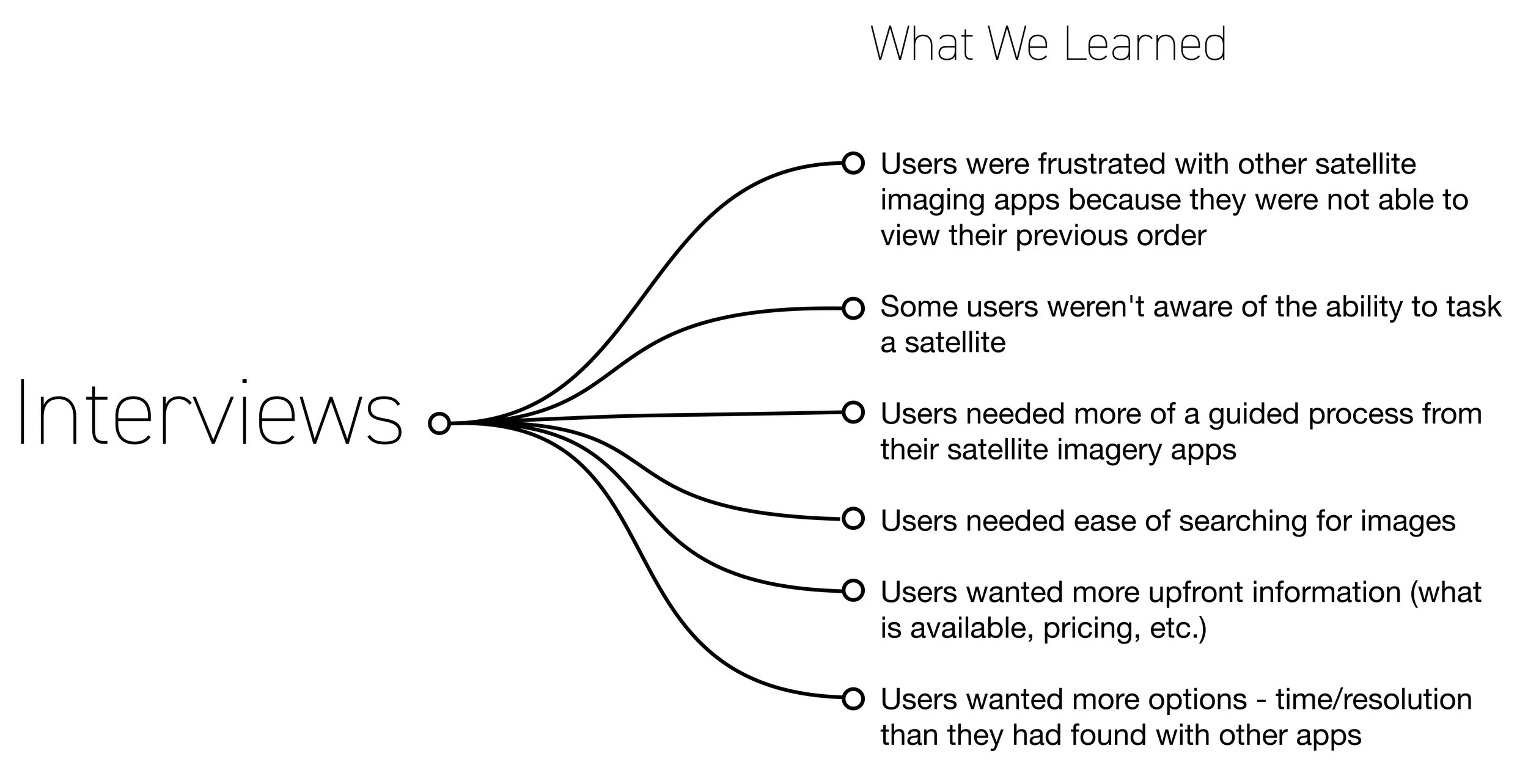 What We Learned

Interviews

Users were frustrated with other satellite imaging apps because they were not able to view their previous order

Some users weren't aware of the ability to task a satellite

Users needed more of a guided process from their satellite imagery apps

Users needed ease of searching for images

Users wanted more upfront information (what is available, pricing, etc.)

Users wanted more options - time/resolution than they had found with other apps